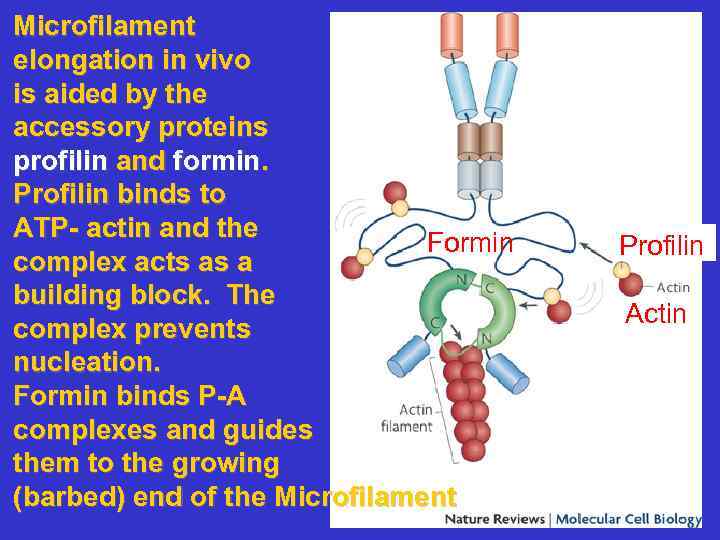 Microfilament elongation in vivo is aided by the accessory proteins profilin and formin. Profilin binds to ATP- actin and the complex acts as a building block. The complex prevents nucleation.
Formin binds P-A complexes and guides them to the growing (barbed) end of the Microfilament

Formin
Profilin
Actin
Actin
N
C
C
N
Actin filament

Nature Reviews | Molecular Cell Biology